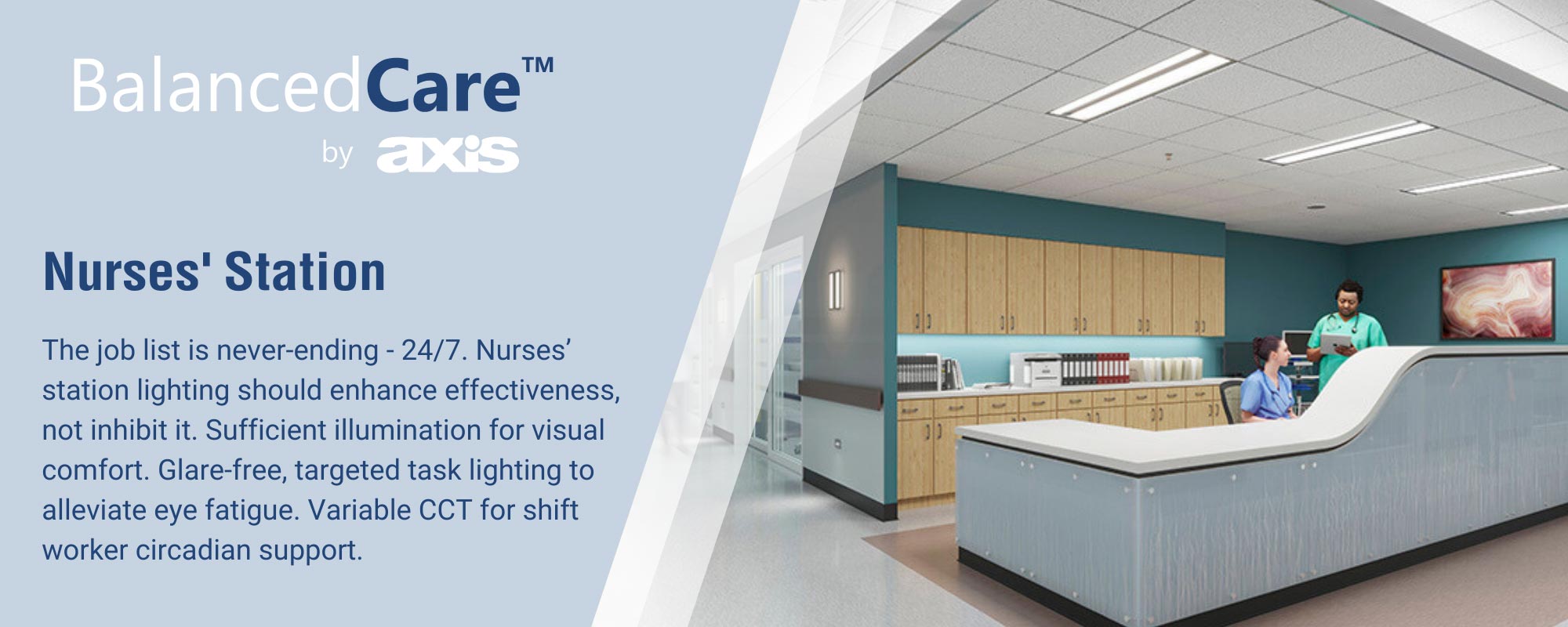 BalancedCare™
by axis

Nurses' Station

The job list is never-ending - 24/7. Nurses' station lighting should enhance effectiveness, not inhibit it. Sufficient illumination for visual comfort. Glare-free, targeted task lighting to alleviate eye fatigue. Variable CCT for shift worker circadian support.